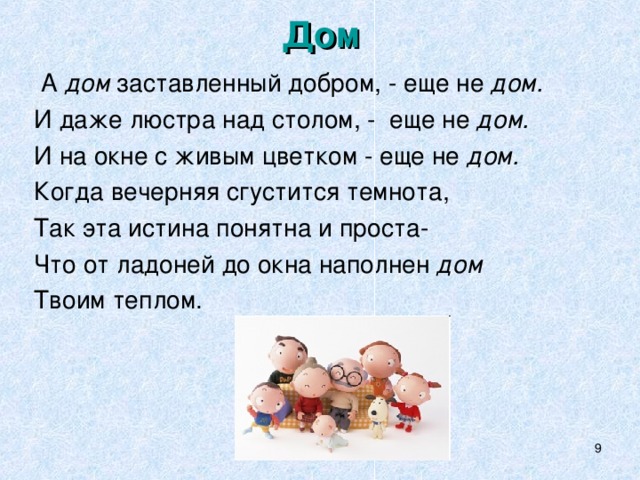 Дом

А дом заставленный добром, - еще не дом.
И даже люстра над столом, - еще не дом.
И на окне с живым цветком - еще не дом.
Когда вечерняя сгустится темнота,
Так эта истина понятна и проста-
Что от ладоней до окна наполнен дом
Твоим теплом.

9